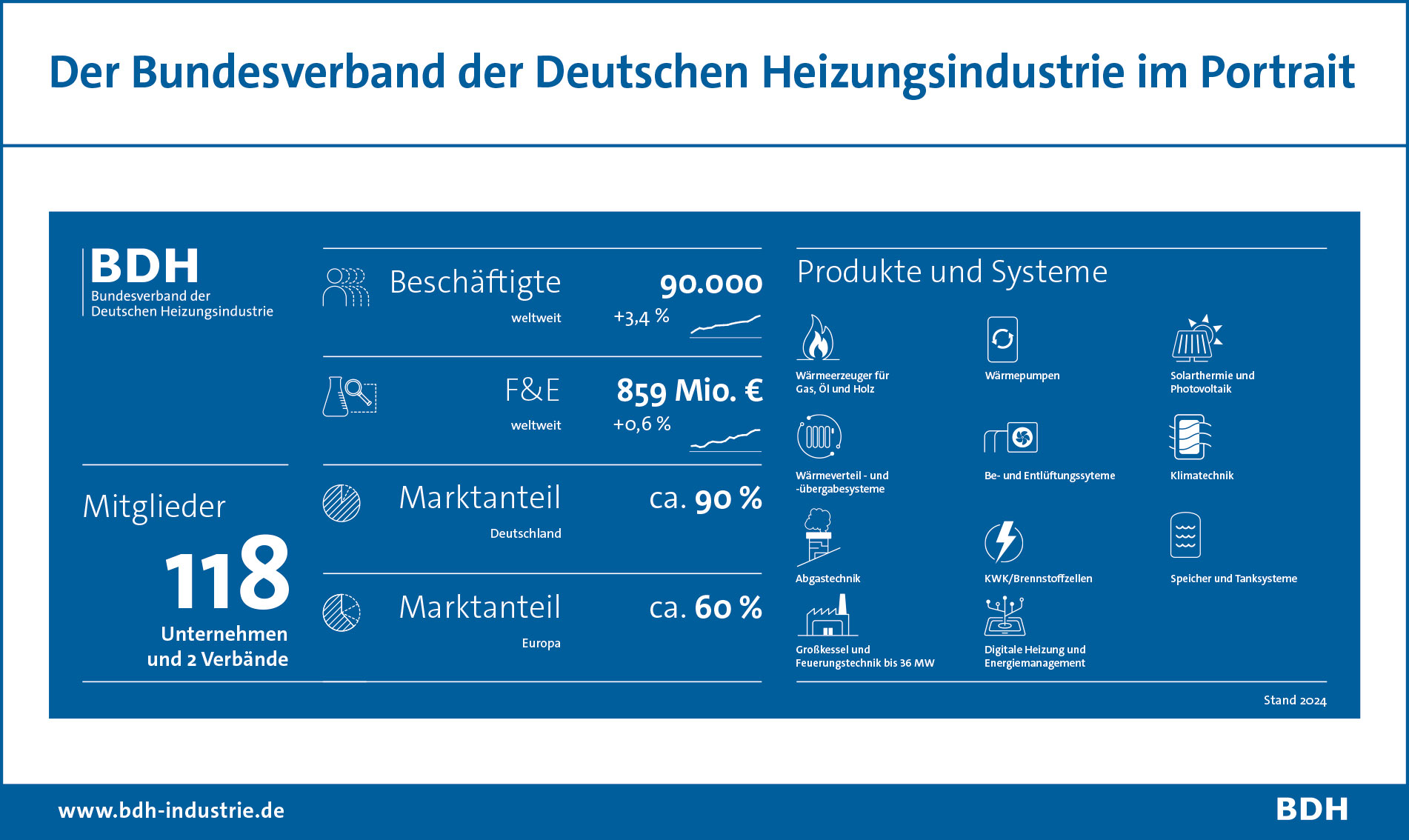 Der Bundesverband der Deutschen Heizungsindustrie im Portrait

BDH
Bundesverband der Deutschen Heizungsindustrie

Mitglieder
118
Unternehmen und 2 Verbände

Beschäftigte
weltweit
90.000
+3,4 %

F&E
weltweit
859 Mio. €
+0,6 %

Marktanteil
Deutschland
ca. 90 %

Marktanteil
Europa
ca. 60 %

Produkte und Systeme

Wärmeerzeuger für Gas, Öl und Holz

Wärmepumpen

Solarthermie und Photovoltaik

Wärmeverteil - und -übergabesysteme

Be- und Entlüftungssyteme

Klimatechnik

Abgastechnik

KWK/Brennstoffzellen

Speicher und Tanksysteme

Großkessel und Feuerungstechnik bis 36 MW

Digitale Heizung und Energiemanagement

Stand 2024

www.bdh-industrie.de

BDH